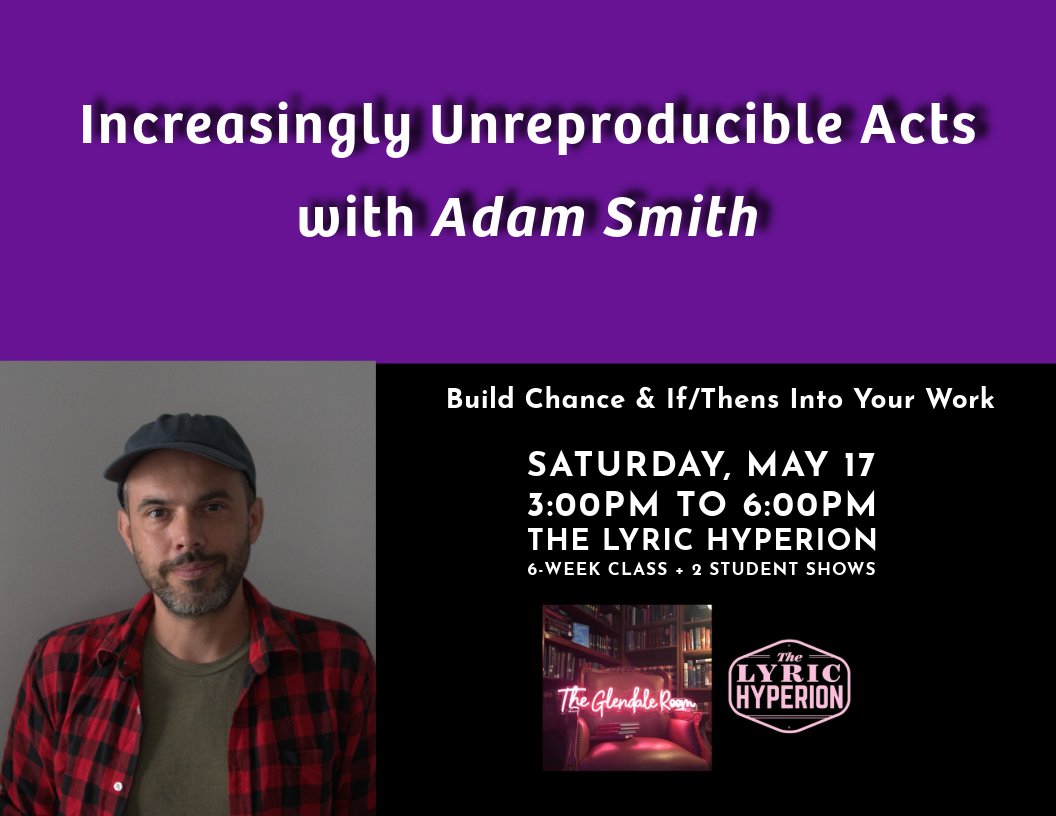 Increasingly Unreproducible Acts with Adam Smith

Build Chance & If/Thens Into Your Work

SATURDAY, MAY 17
3:00PM TO 6:00PM
THE LYRIC HYPERION
6-WEEK CLASS + 2 STUDENT SHOWS

The Glendale Room

The LYRIC HYPERION